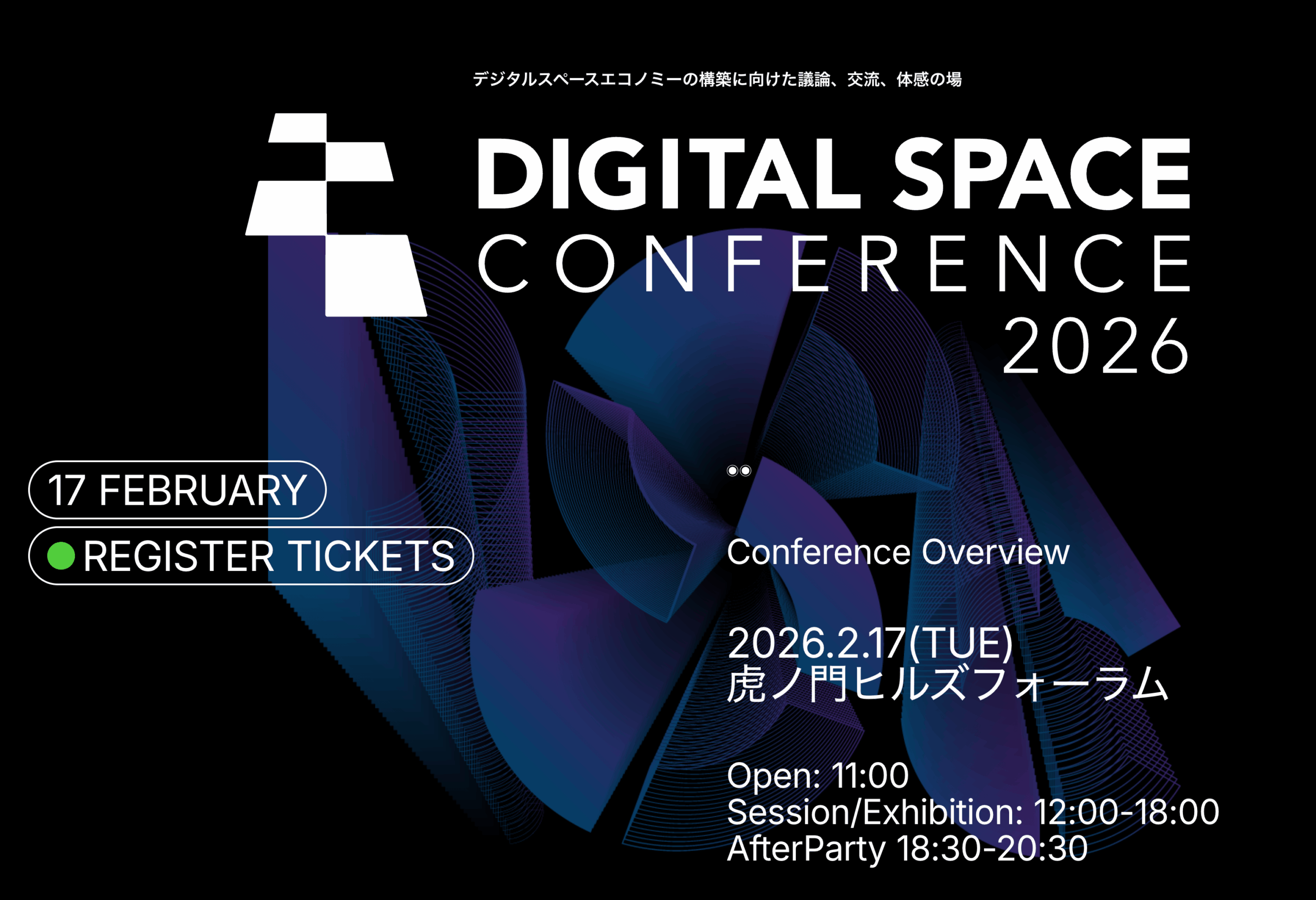 デジタルスペースエコノミーの構築に向けた議論、交流、体感の場

DIGITAL SPACE
CONFERENCE
2026

17 FEBRUARY

REGISTER TICKETS

Conference Overview

2026.2.17(TUE)
虎ノ門ヒルズフォーラム

Open: 11:00
Session/Exhibition: 12:00-18:00
AfterParty 18:30-20:30